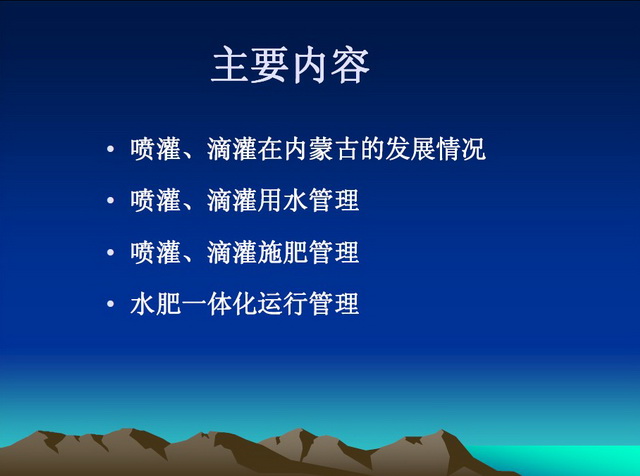 主要内容

• 喷灌、滴灌在内蒙古的发展情况
• 喷灌、滴灌用水管理
• 喷灌、滴灌施肥管理
• 水肥一体化运行管理